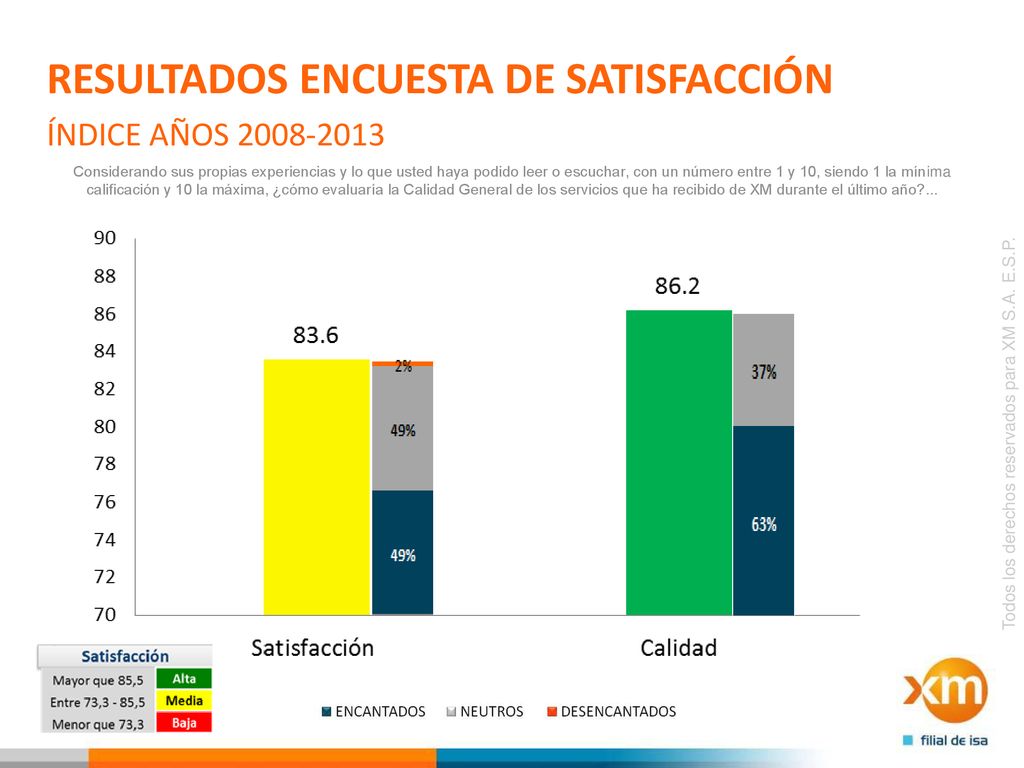 RESULTADOS ENCUESTA DE SATISFACCIÓN
ÍNDICE AÑOS 2008-2013

Considerando sus propias experiencias y lo que usted haya podido leer o escuchar, con un número entre 1 y 10, siendo 1 la mínima calificación y 10 la máxima, ¿cómo evaluaría la Calidad General de los servicios que ha recibido de XM durante el último año?...

90
88
86
84
82
80
78
76
74
72
70

83.6
2%
49%
49%

86.2
37%
63%

Satisfacción
Calidad

| Satisfacción | |
|---|---|
| Mayor que 85,5 | Alta |
| Entre 73,3 - 85,5 | Media |
| Menor que 73,3 | Baja |

ENCANTADOS NEUTROS DESENCANTADOS

Todos los derechos reservados para XM S.A. E.S.P.

xm
filial de isa